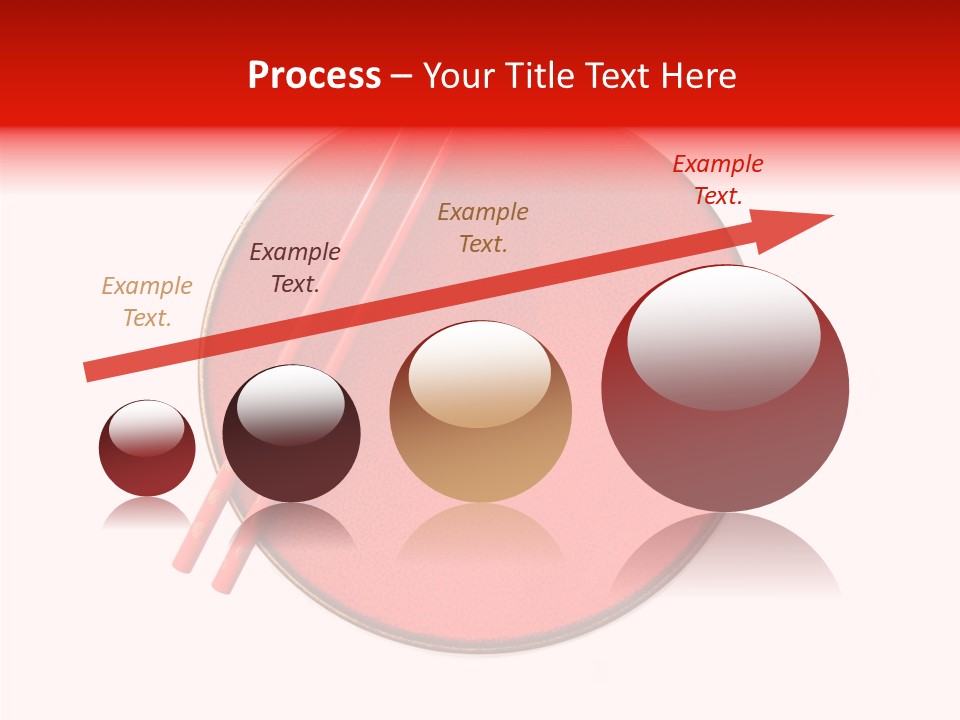 Process – Your Title Text Here

Example Text.

Example Text.

Example Text.

Example Text.